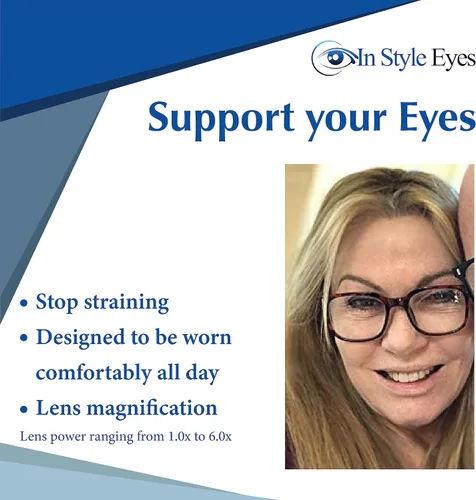 In Style Eyes

Support your Eyes

• Stop straining
• Designed to be worn comfortably all day
• Lens magnification

Lens power ranging from 1.0x to 6.0x